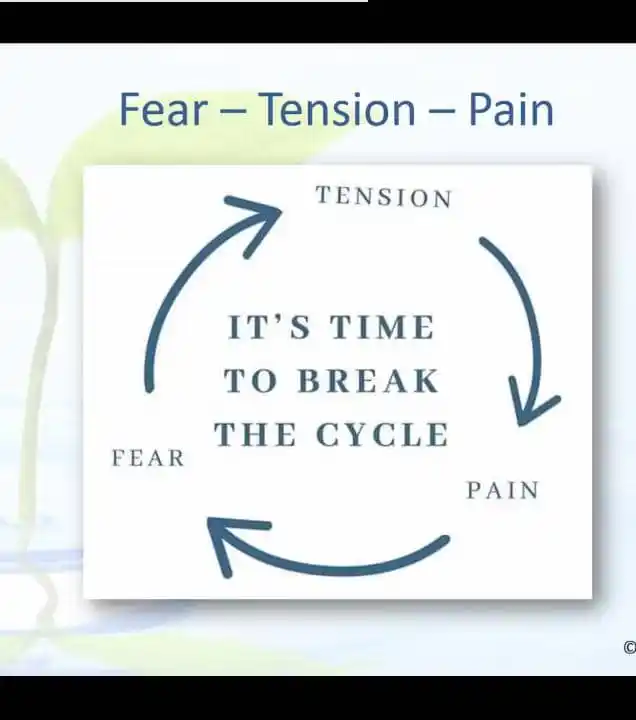 Fear – Tension – Pain

TENSION

IT'S TIME TO BREAK THE CYCLE

FEAR

PAIN

©